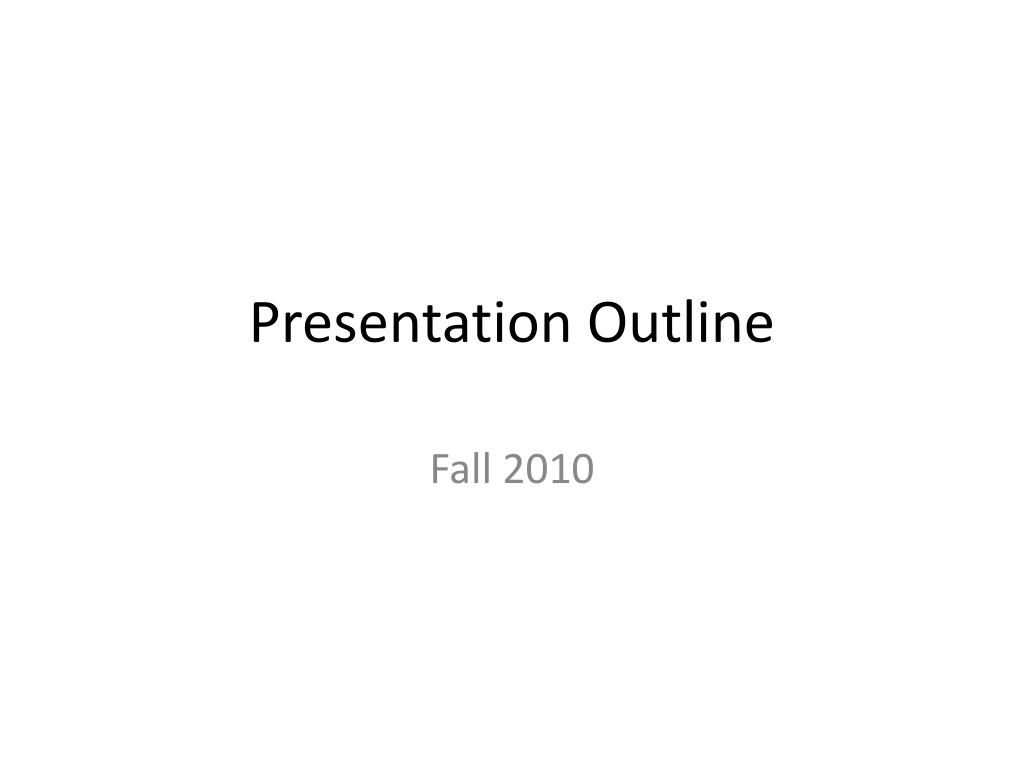 Presentation Outline

Fall 2010